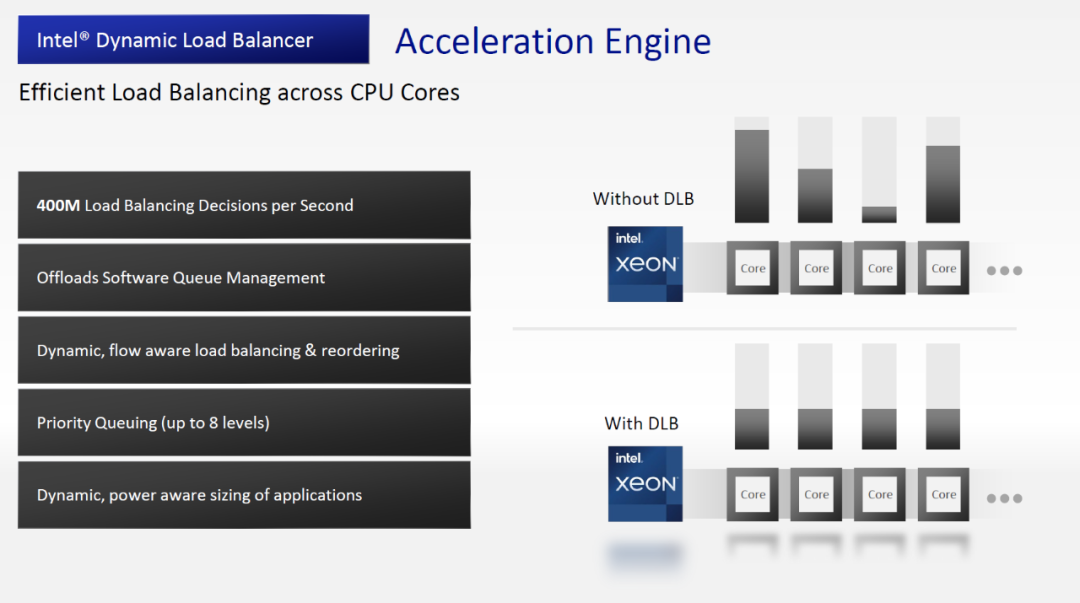 Intel® Dynamic Load Balancer

Acceleration Engine

Efficient Load Balancing across CPU Cores

400M Load Balancing Decisions per Second

Offloads Software Queue Management

Dynamic, flow aware load balancing & reordering

Priority Queuing (up to 8 levels)

Dynamic, power aware sizing of applications

Without DLB

intel. XEON

Core Core Core Core

With DLB

intel. XEON

Core Core Core Core